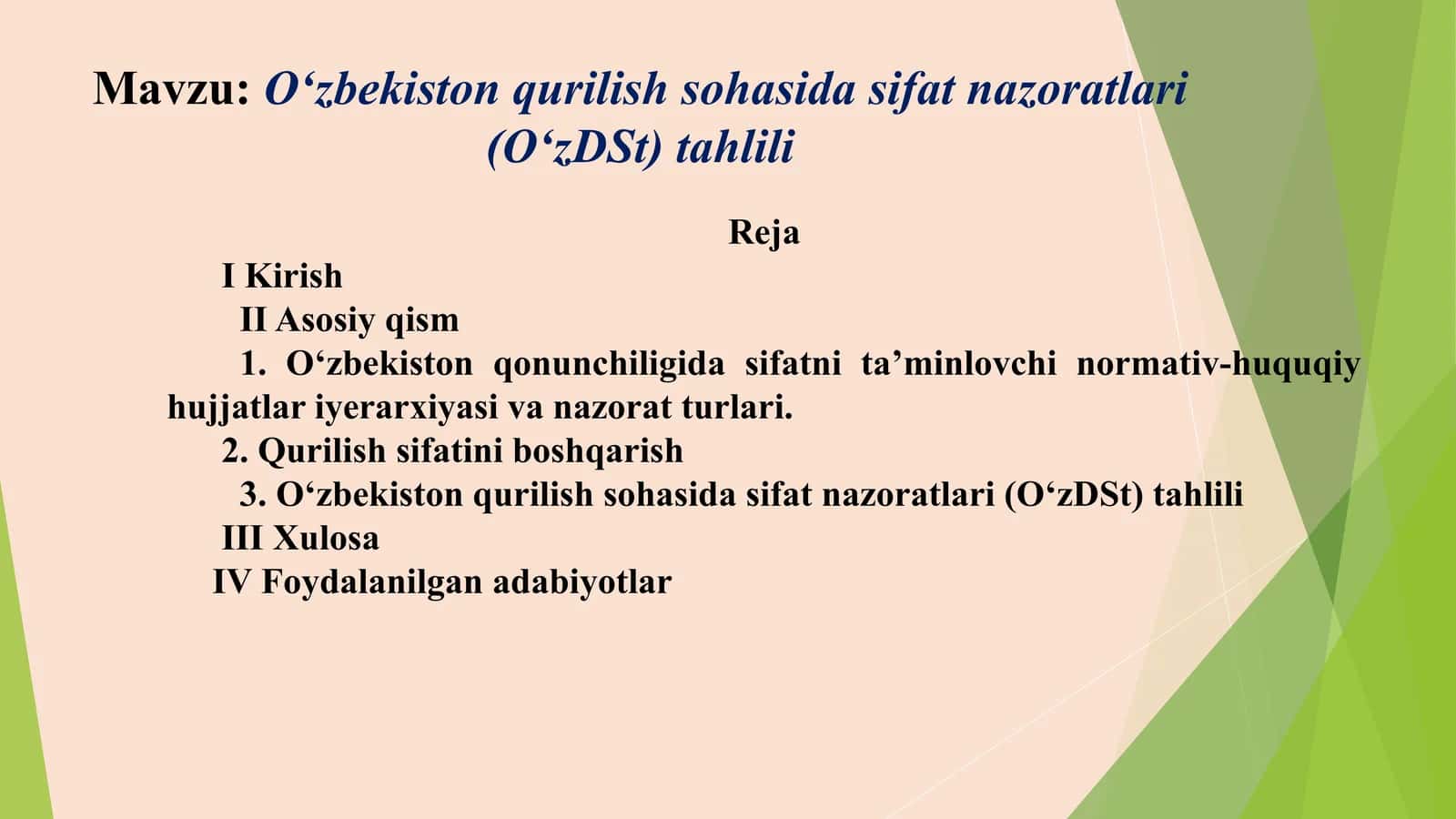 Mavzu: O‘zbekiston qurilish sohasida sifat nazoratlari (O‘zDSt) tahlili

Reja

I Kirish

II Asosiy qism

1. O‘zbekiston qonunchiligida sifatni ta’minlovchi normativ-huquqiy hujjatlar iyerarxiyasi va nazorat turlari.

2. Qurilish sifatini boshqarish

3. O‘zbekiston qurilish sohasida sifat nazoratlari (O‘zDSt) tahlili

III Xulosa

IV Foydalanilgan adabiyotlar